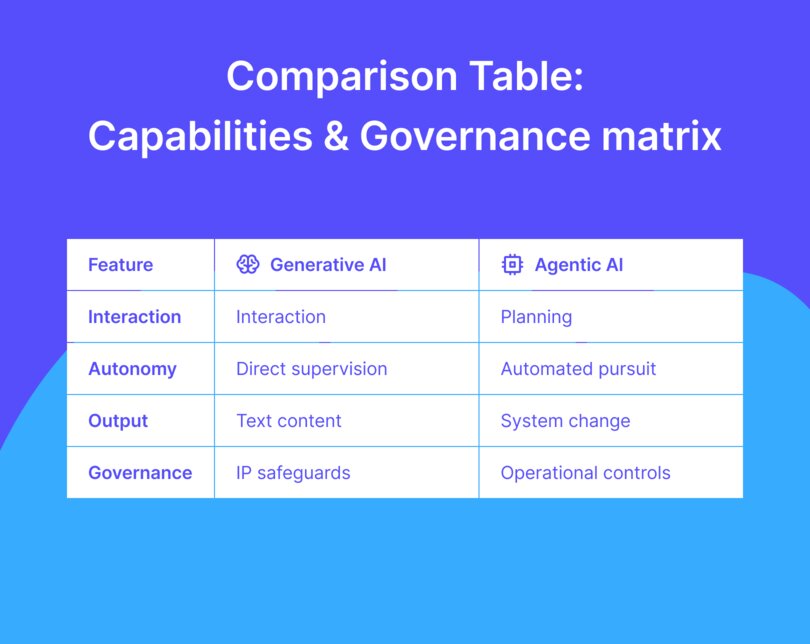 Comparison Table:
Capabilities & Governance matrix

| Feature | Generative AI | Agentic AI |
|---|---|---|
| Interaction | Interaction | Planning |
| Autonomy | Direct supervision | Automated pursuit |
| Output | Text content | System change |
| Governance | IP safeguards | Operational controls |